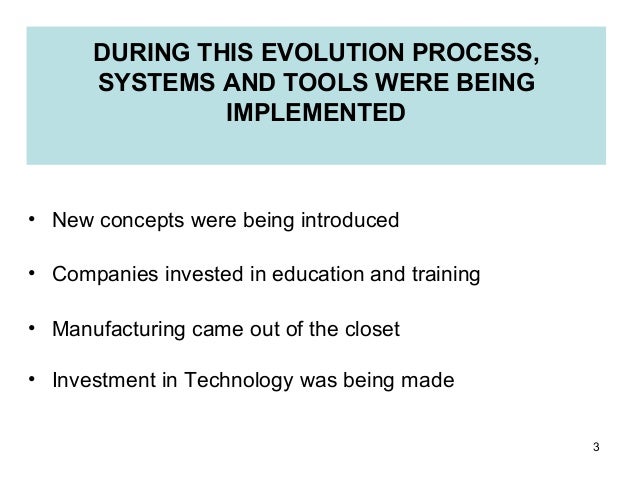 DURING THIS EVOLUTION PROCESS, SYSTEMS AND TOOLS WERE BEING IMPLEMENTED

• New concepts were being introduced

• Companies invested in education and training

• Manufacturing came out of the closet

• Investment in Technology was being made

3